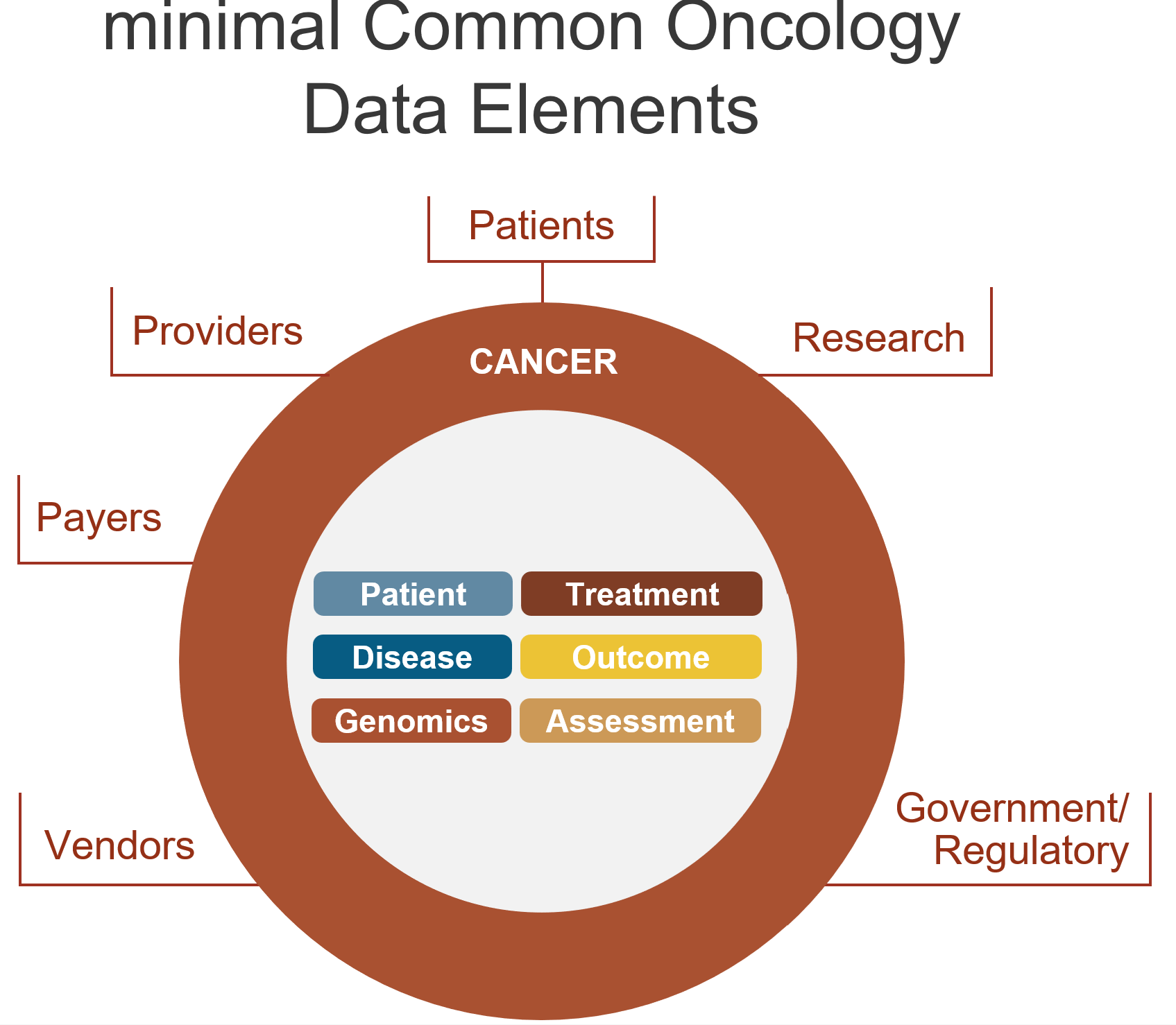 minimal Common Oncology Data Elements

Patients

Providers

Research

CANCER

Payers

Patient

Treatment

Disease

Outcome

Genomics

Assessment

Vendors

Government/ Regulatory